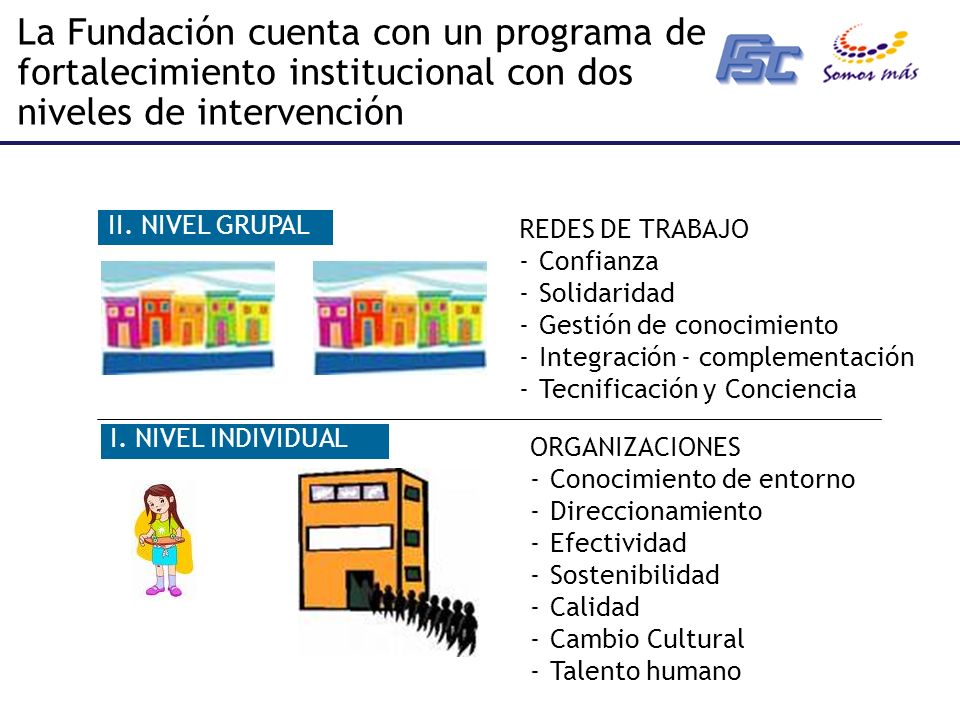 La Fundación cuenta con un programa de fortalecimiento institucional con dos niveles de intervención

FSC

Somos más

II. NIVEL GRUPAL

REDES DE TRABAJO
- Confianza
- Solidaridad
- Gestión de conocimiento
- Integración - complementación
- Tecnificación y Conciencia

I. NIVEL INDIVIDUAL

ORGANIZACIONES
- Conocimiento de entorno
- Direccionamiento
- Efectividad
- Sostenibilidad
- Calidad
- Cambio Cultural
- Talento humano